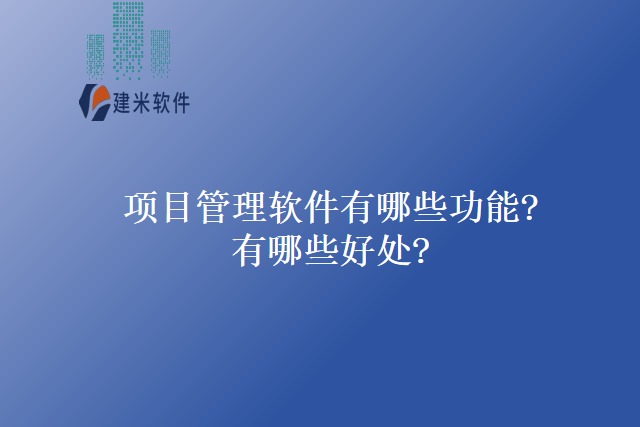 建米软件

项目管理软件有哪些功能?
有哪些好处?